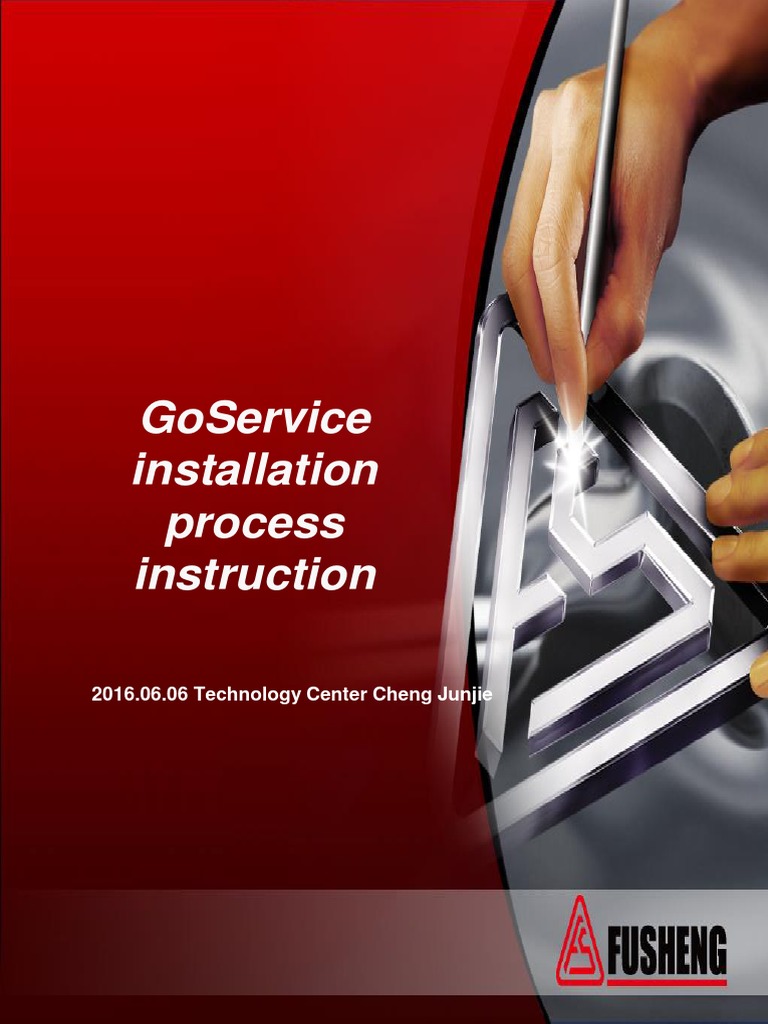 GoService installation process instruction

2016.06.06 Technology Center Cheng Junjie

FUSHENG